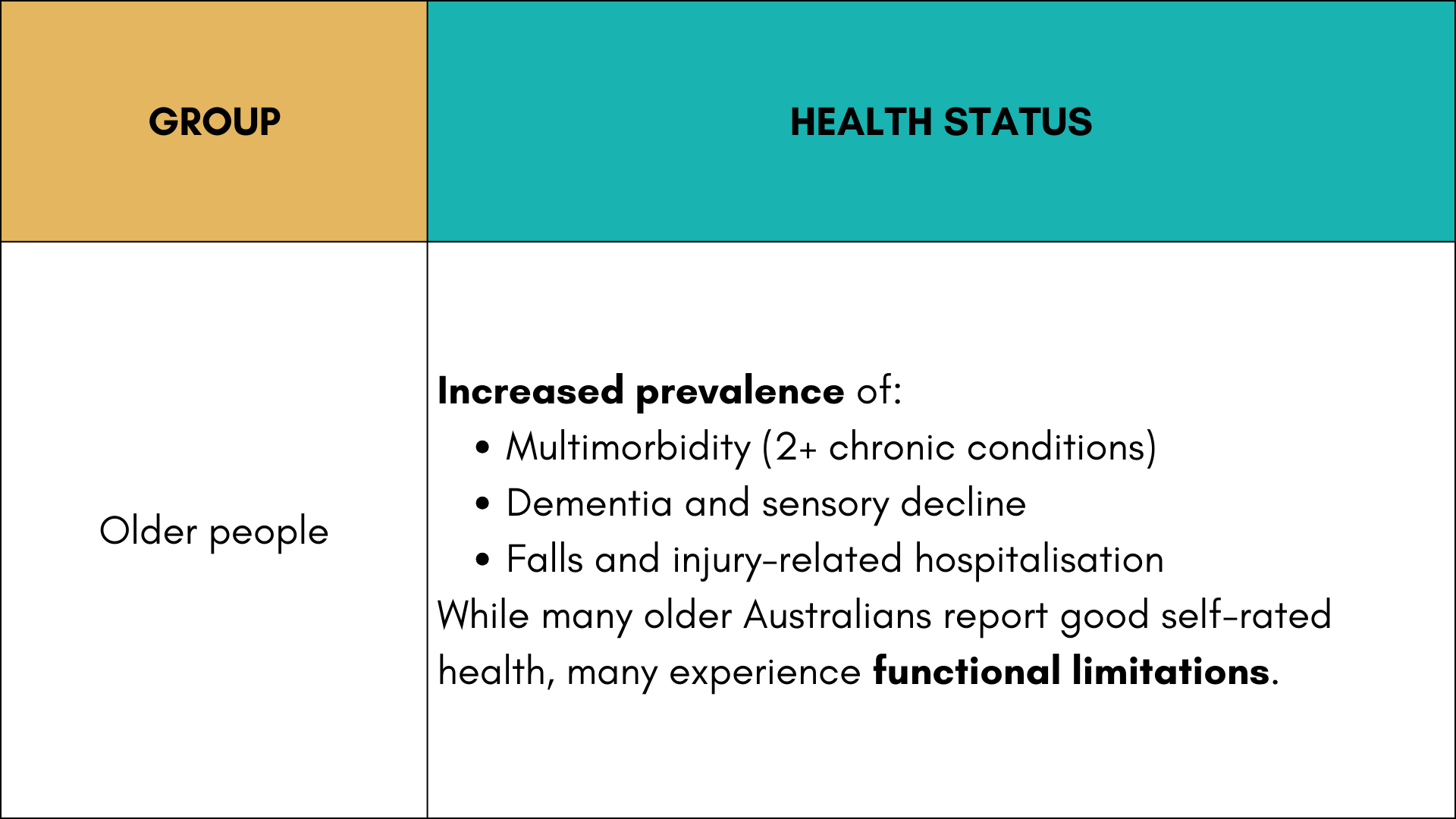 | GROUP | HEALTH STATUS |
|---|---|
| Older people | Increased prevalence of: • Multimorbidity (2+ chronic conditions) • Dementia and sensory decline • Falls and injury-related hospitalisation While many older Australians report good self-rated health, many experience functional limitations. |